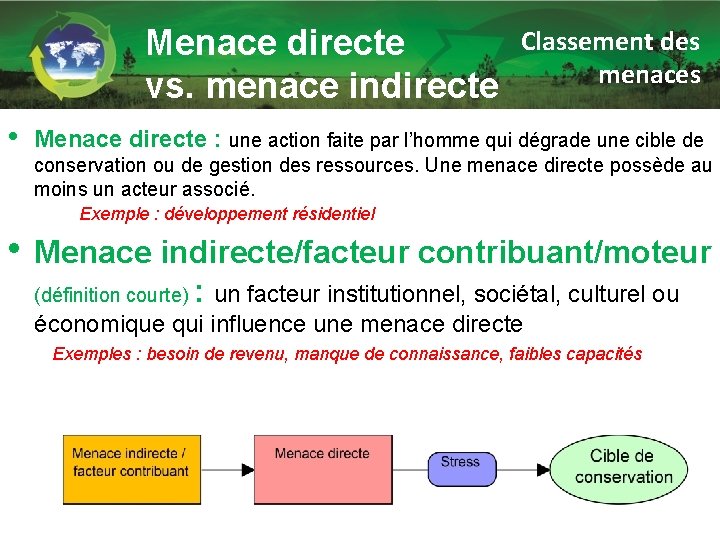 Menace directe vs. menace indirecte

Classement des menaces

• Menace directe : une action faite par l'homme qui dégrade une cible de conservation ou de gestion des ressources. Une menace directe possède au moins un acteur associé.

Exemple : développement résidentiel

• Menace indirecte/facteur contribuant/moteur (définition courte) : un facteur institutionnel, sociétal, culturel ou économique qui influence une menace directe

Exemples : besoin de revenu, manque de connaissance, faibles capacités

Menace indirecte / facteur contribuant

Menace directe

Stress

Cible de conservation